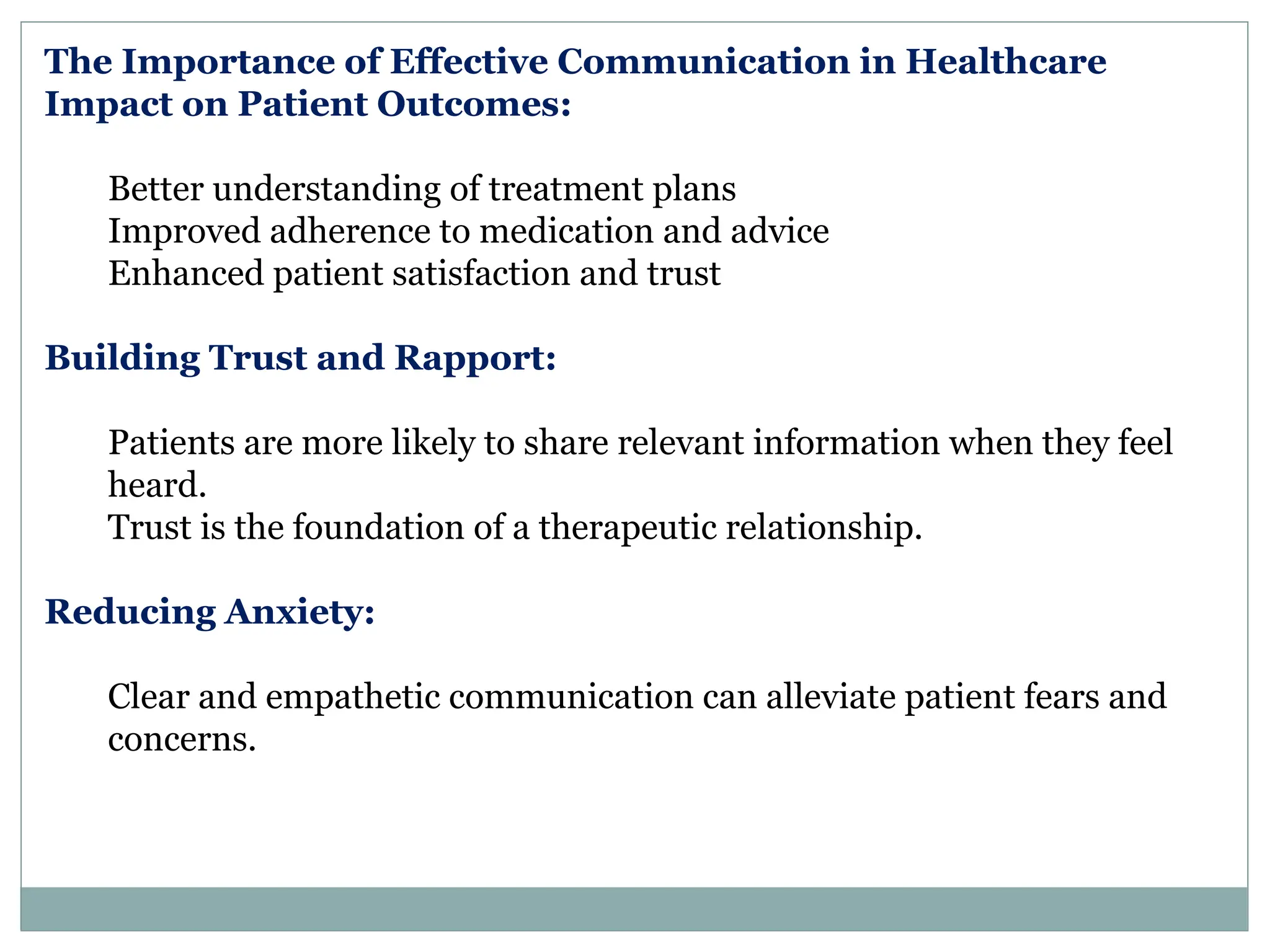 The Importance of Effective Communication in Healthcare
Impact on Patient Outcomes:

Better understanding of treatment plans
Improved adherence to medication and advice
Enhanced patient satisfaction and trust

Building Trust and Rapport:

Patients are more likely to share relevant information when they feel heard.
Trust is the foundation of a therapeutic relationship.

Reducing Anxiety:

Clear and empathetic communication can alleviate patient fears and concerns.